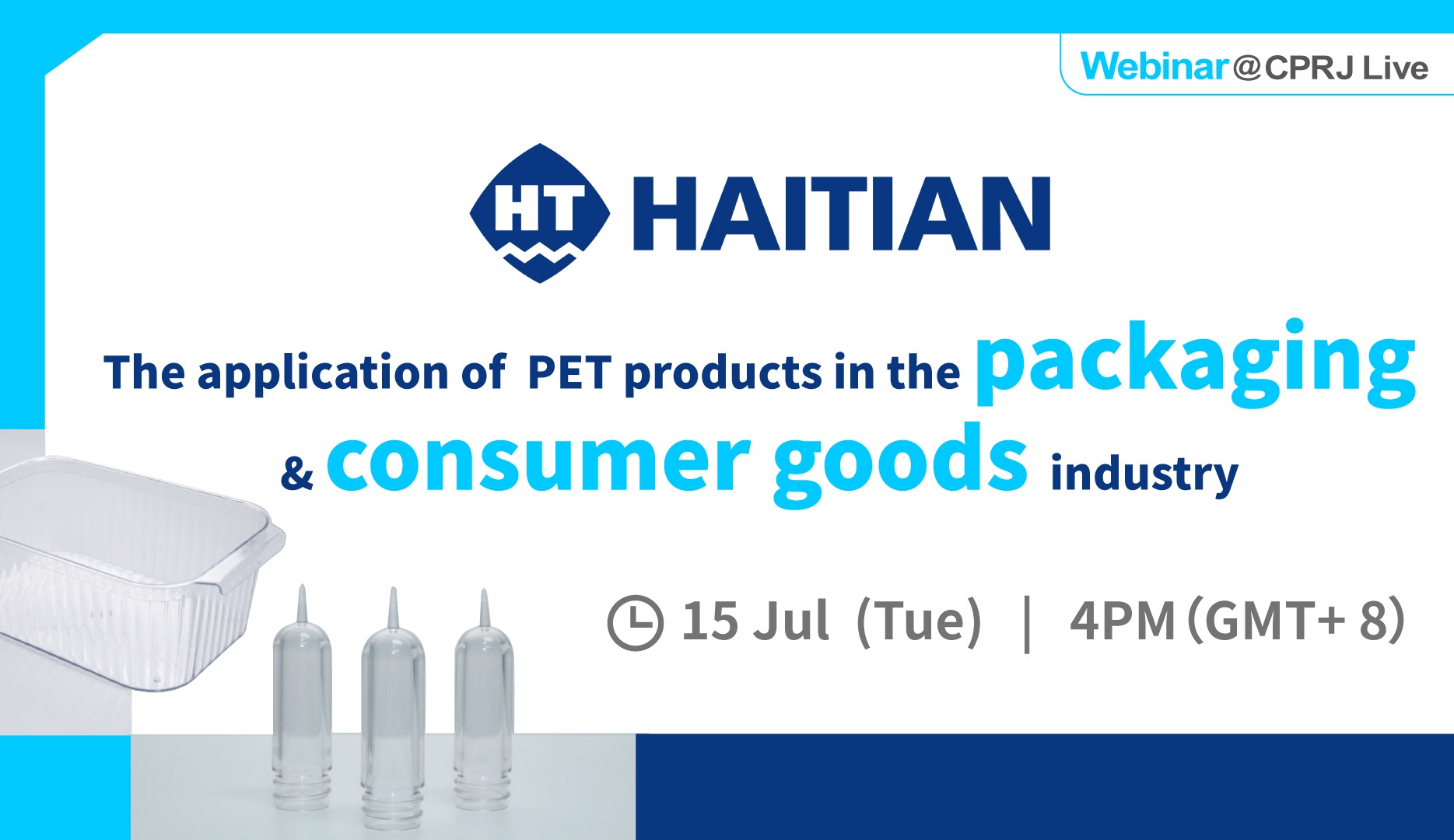 Webinar@CPRJ Live

HT HAITIAN

The application of PET products in the packaging & consumer goods industry

15 Jul (Tue) | 4PM (GMT+ 8)